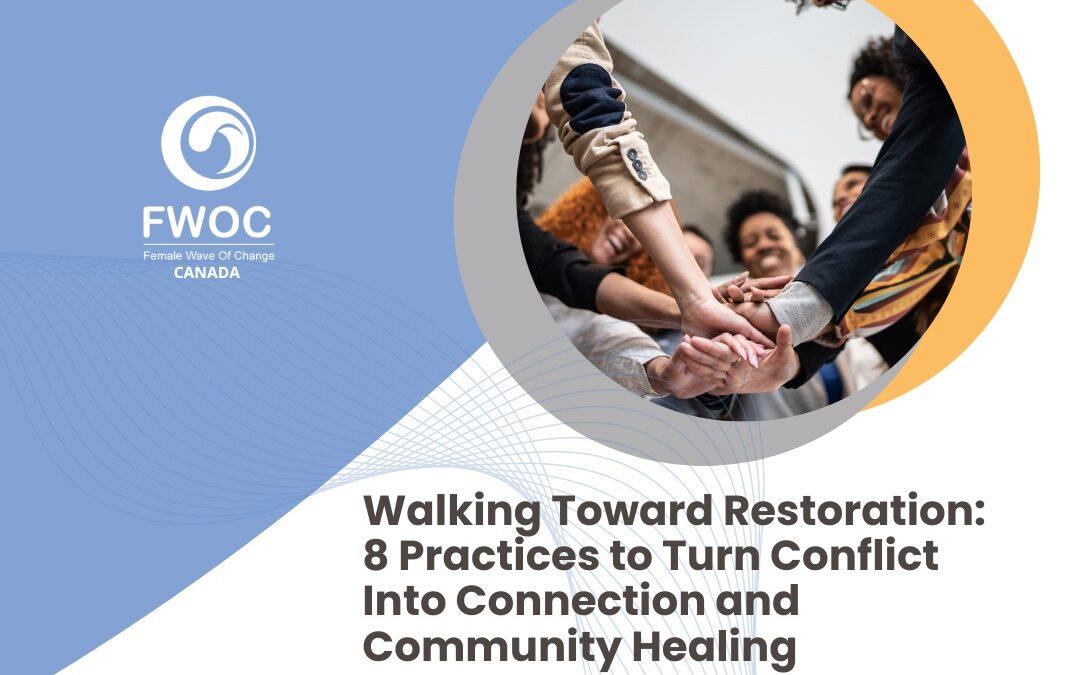 FWOC
Female Wave Of Change
CANADA

Walking Toward Restoration: 8 Practices to Turn Conflict Into Connection and Community Healing